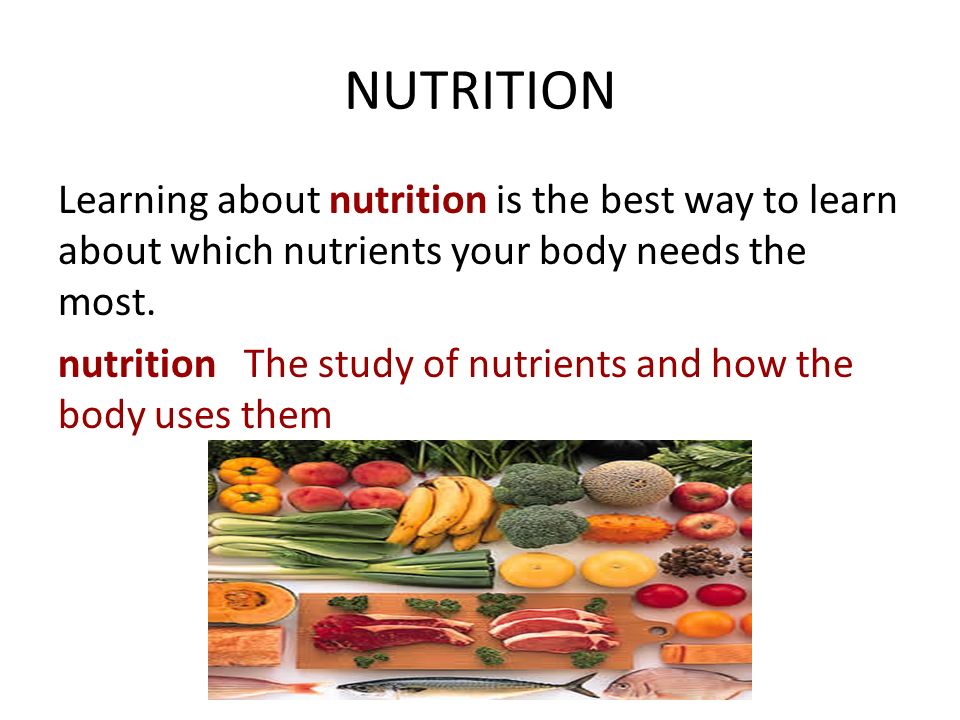 NUTRITION

Learning about nutrition is the best way to learn about which nutrients your body needs the most.

nutrition The study of nutrients and how the body uses them